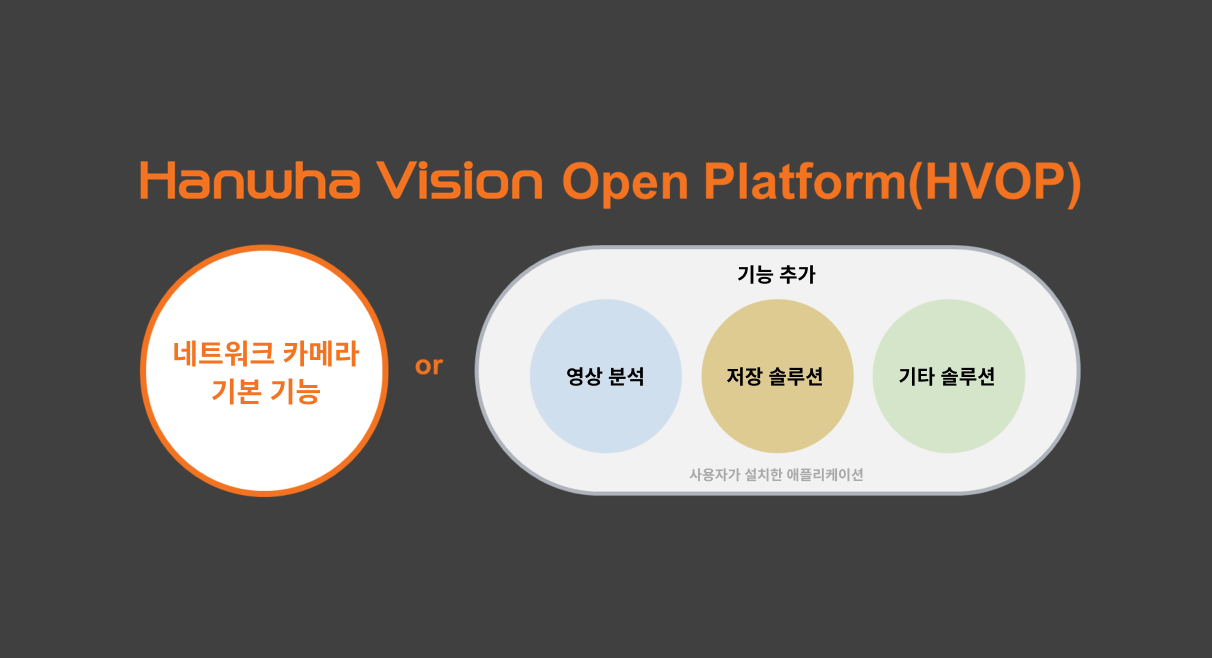 Hanwha Vision Open Platform(HVOP)

네트워크 카메라 기본 기능

or

기능 추가

영상 분석

저장 솔루션

기타 솔루션

사용자가 설치한 애플리케이션